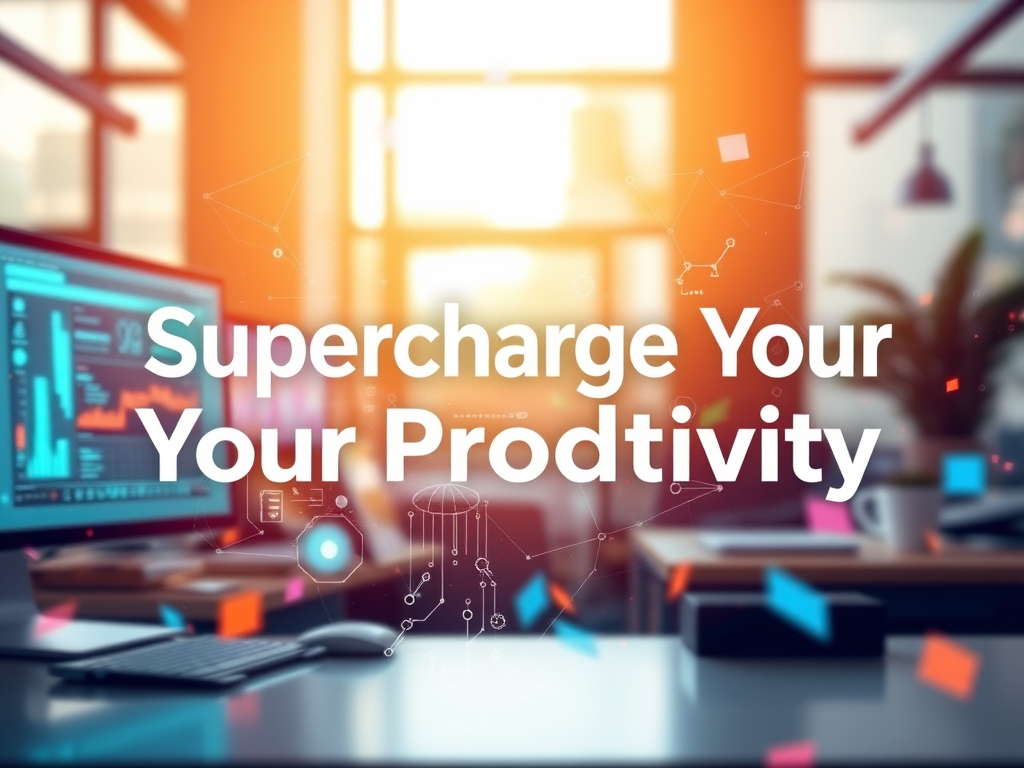 Supercharge Your
Your Prodtivity